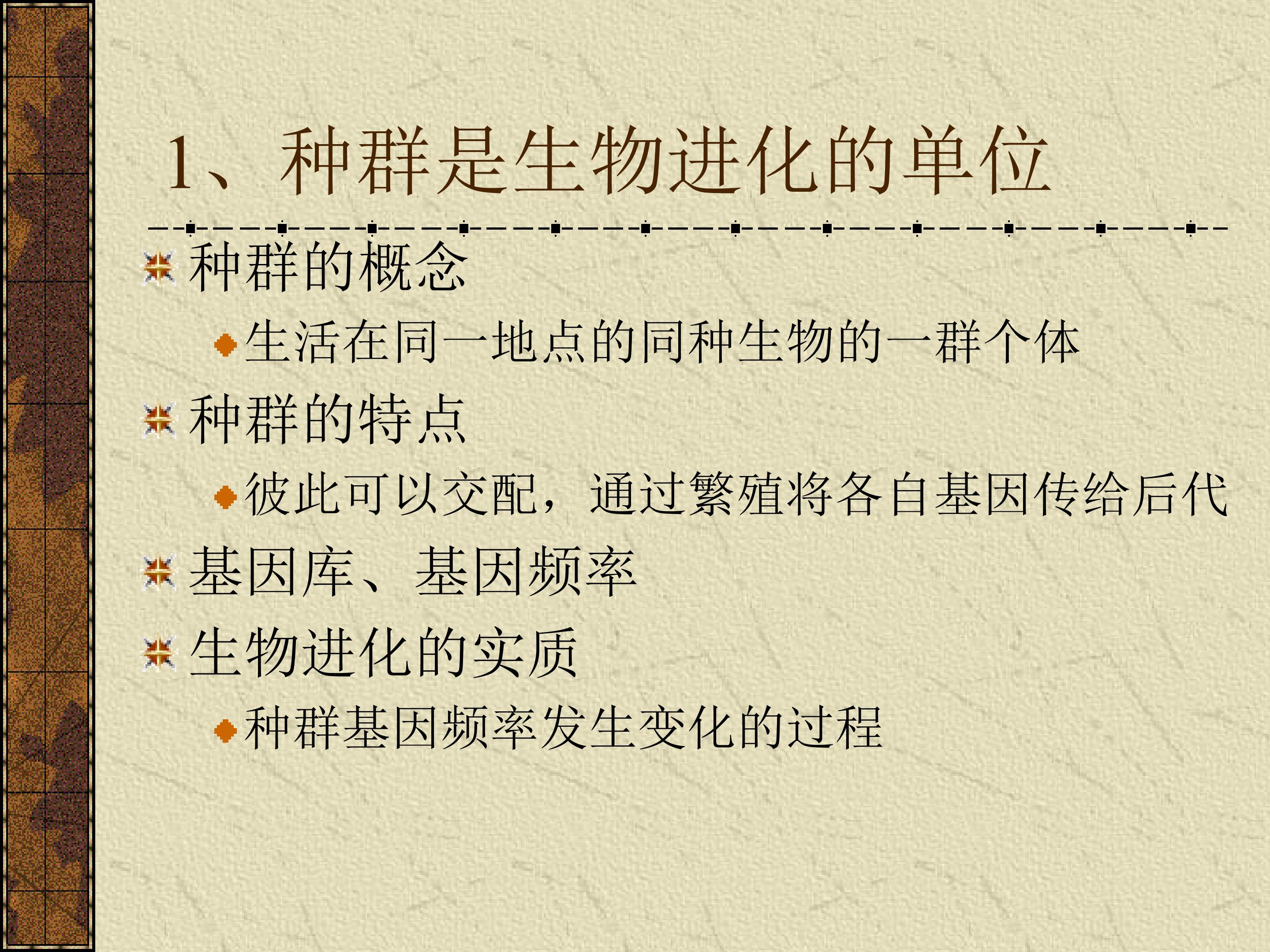 1、种群是生物进化的单位

种群的概念

生活在同一地点的同种生物的一群个体

种群的特点

彼此可以交配，通过繁殖将各自基因传给后代

基因库、基因频率

生物进化的实质

种群基因频率发生变化的过程